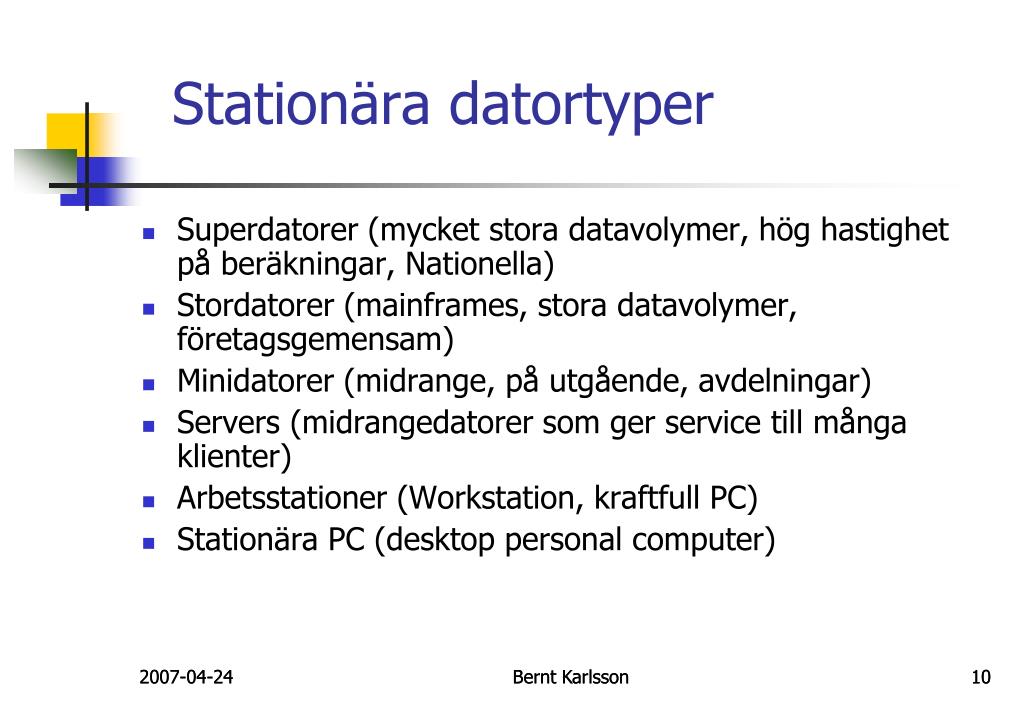 Stationära datortyper

- Superdatorer (mycket stora datavolymer, hög hastighet på beräkningar, Nationella)
- Stordatorer (mainframes, stora datavolymer, företagsgemensam)
- Minidatorer (midrange, på utgående, avdelningar)
- Servers (midrangedatorer som ger service till många klienter)
- Arbetsstationer (Workstation, kraftfull PC)
- Stationära PC (desktop personal computer)

2007-04-24 Bernt Karlsson 10